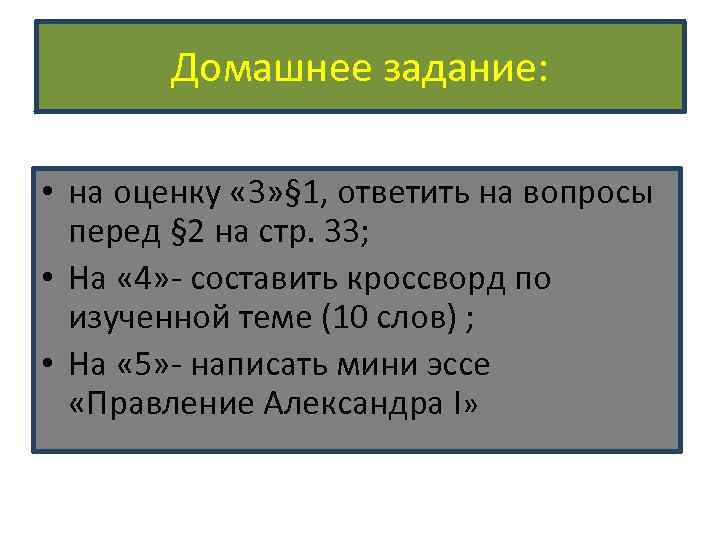 Домашнее задание:

• на оценку «3»§1, ответить на вопросы перед §2 на стр. 33;
• На «4»- составить кроссворд по изученной теме (10 слов) ;
• На «5»- написать мини эссе «Правление Александра I»